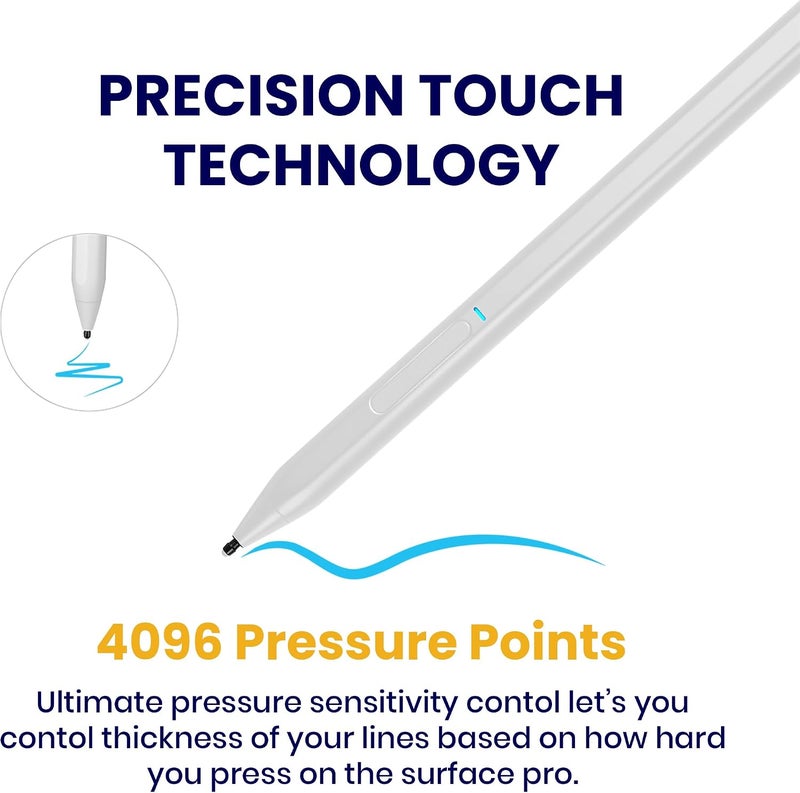 PRECISION TOUCH TECHNOLOGY

4096 Pressure Points

Ultimate pressure sensitivity contol let's you contol thickness of your lines based on how hard you press on the surface pro.